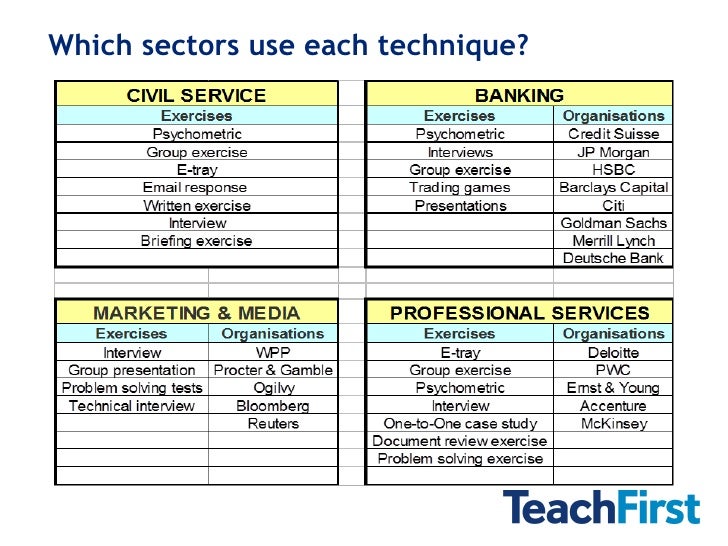 Which sectors use each technique?

| CIVIL SERVICE |
|---|
| Exercises |
| Psychometric |
| Group exercise |
| E-tray |
| Email response |
| Written exercise |
| Interview |
| Briefing exercise |

| BANKING | |
|---|---|
| Exercises | Organisations |
| Psychometric | Credit Suisse |
| Interviews | JP Morgan |
| Group exercise | HSBC |
| Trading games | Barclays Capital |
| Presentations | Citi |
| | Goldman Sachs |
| | Merrill Lynch |
| | Deutsche Bank |

| MARKETING & MEDIA | |
|---|---|
| Exercises | Organisations |
| Interview | WPP |
| Group presentation | Procter & Gamble |
| Problem solving tests | Ogilvy |
| Technical interview | Bloomberg |
| | Reuters |

| PROFESSIONAL SERVICES | |
|---|---|
| Exercises | Organisations |
| E-tray | Deloitte |
| Group exercise | PWC |
| Psychometric | Ernst & Young |
| Interview | Accenture |
| One-to-One case study | McKinsey |
| Document review exercise | |
| Problem solving exercise | |

TeachFirst